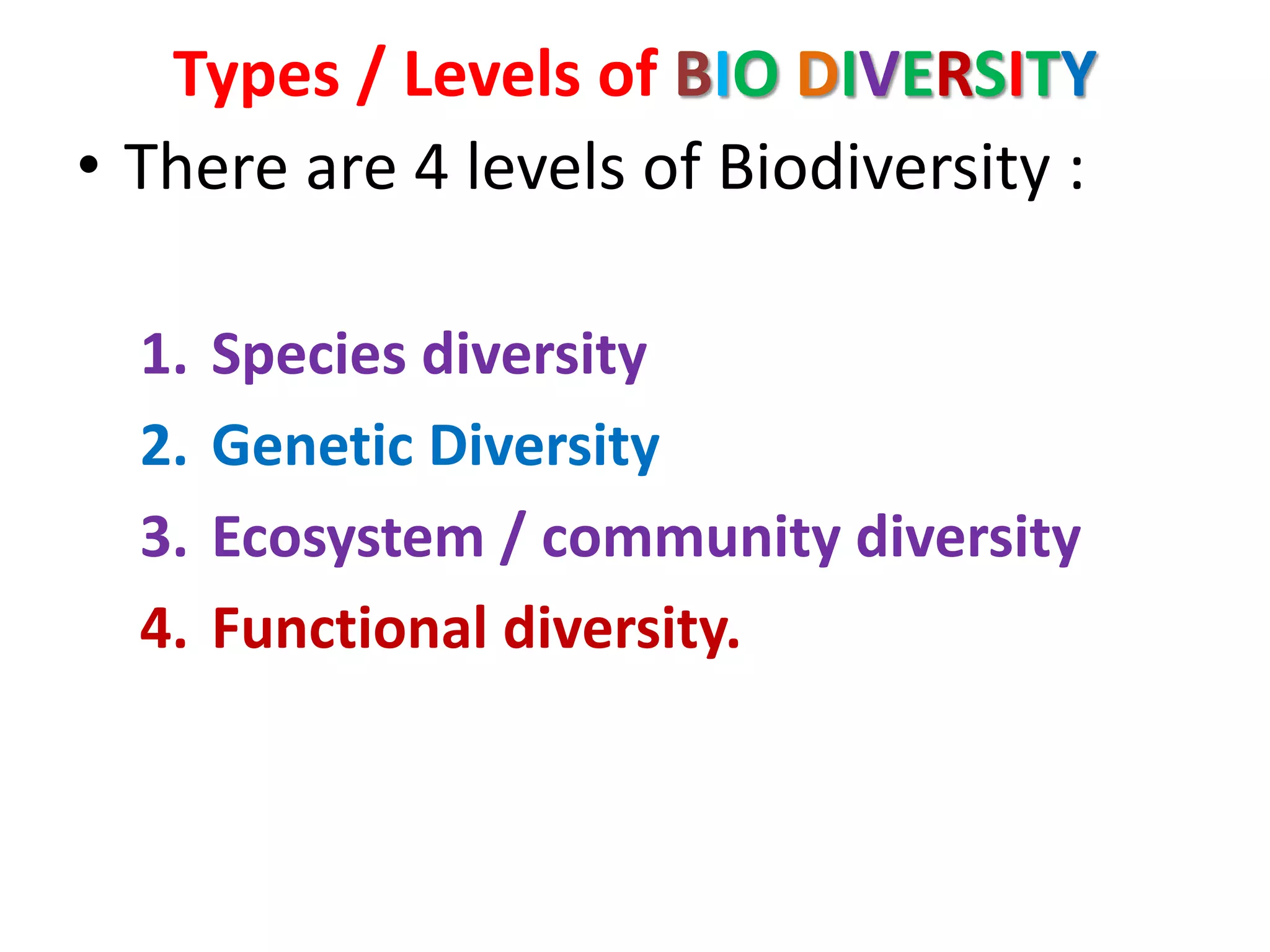 Types / Levels of BIO DIVERSITY

• There are 4 levels of Biodiversity :

1. Species diversity
2. Genetic Diversity
3. Ecosystem / community diversity
4. Functional diversity.